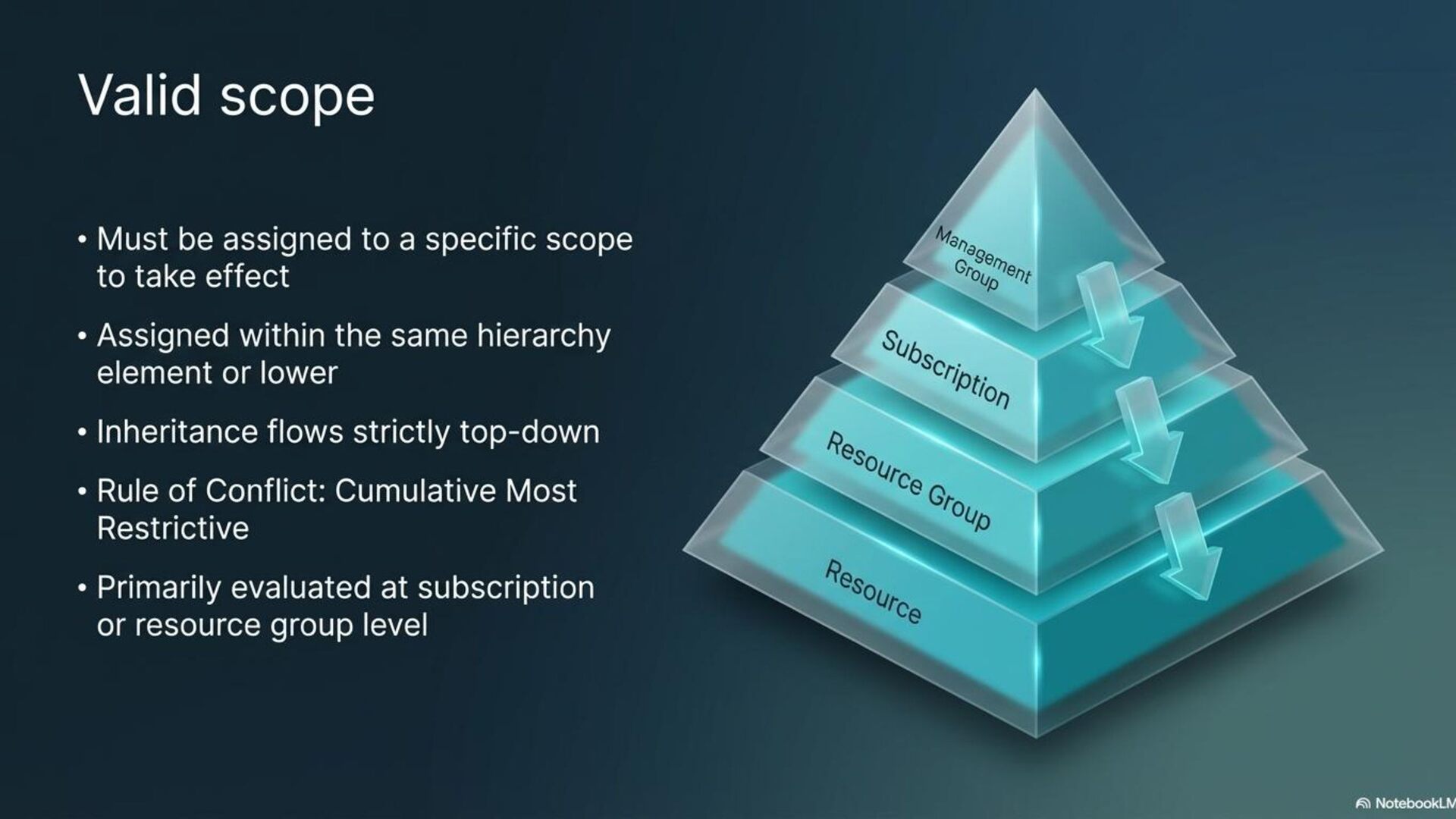 Valid scope

• Must be assigned to a specific scope to take effect

• Assigned within the same hierarchy element or lower

• Inheritance flows strictly top-down

• Rule of Conflict: Cumulative Most Restrictive

• Primarily evaluated at subscription or resource group level

Management Group

Subscription

Resource Group

Resource

NotebookLM